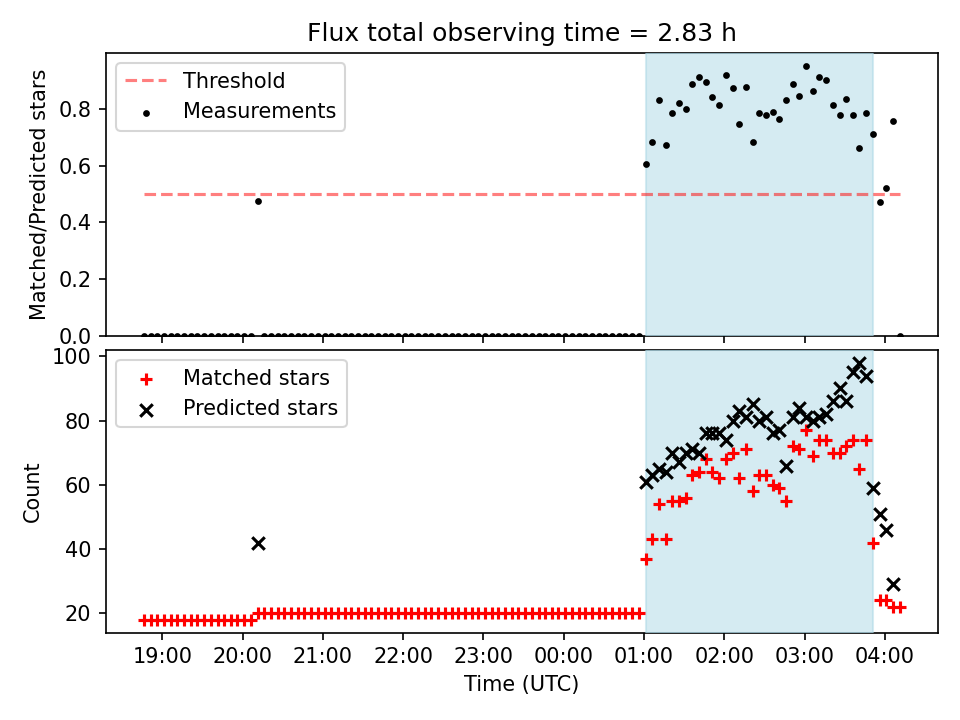 Flux total observing time = 2.83 h

Threshold
Measurements

Matched/Predicted stars

0.8
0.6
0.4
0.2
0.0

Matched stars
Predicted stars

Count

100
80
60
40
20

19:00
20:00
21:00
22:00
23:00
00:00
01:00
02:00
03:00
04:00

Time (UTC)